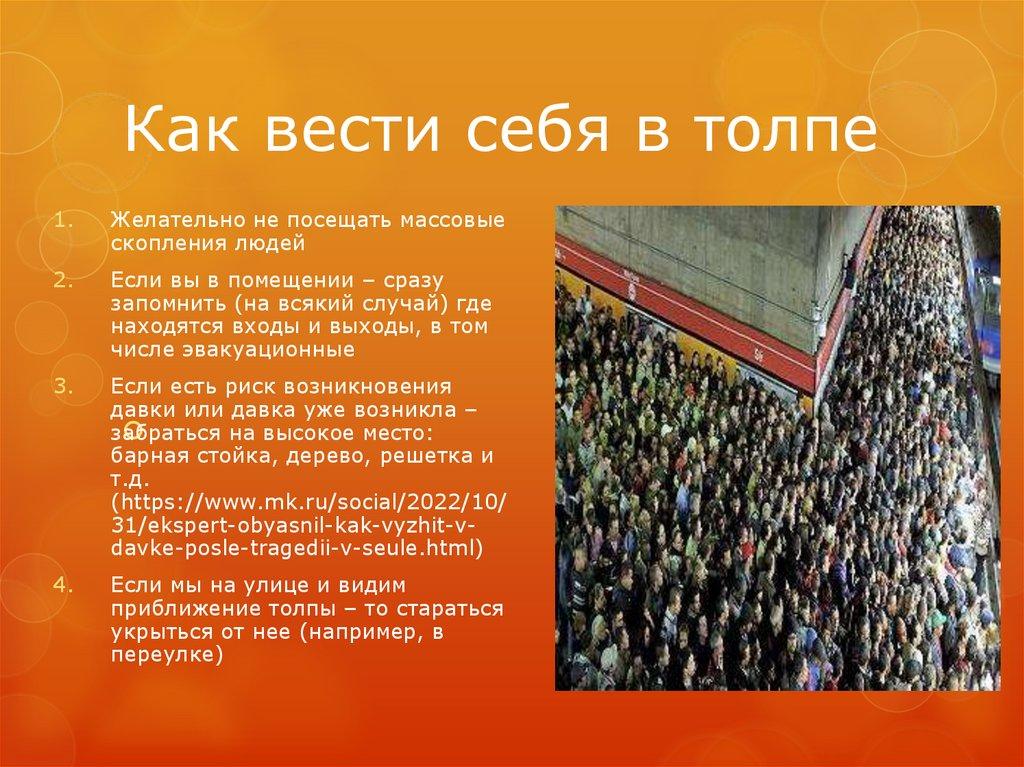 Как вести себя в толпе

1. Желательно не посещать массовые скопления людей
2. Если вы в помещении – сразу запомнить (на всякий случай) где находятся входы и выходы, в том числе эвакуационные
3. Если есть риск возникновения давки или давка уже возникла – забраться на высокое место: барная стойка, дерево, решетка и т.д. (https://www.mk.ru/social/2022/10/31/ekspert-obyasnil-kak-vyzhit-v-davke-posle-tragedii-v-seule.html)
4. Если мы на улице и видим приближение толпы – то стараться укрыться от нее (например, в переулке)